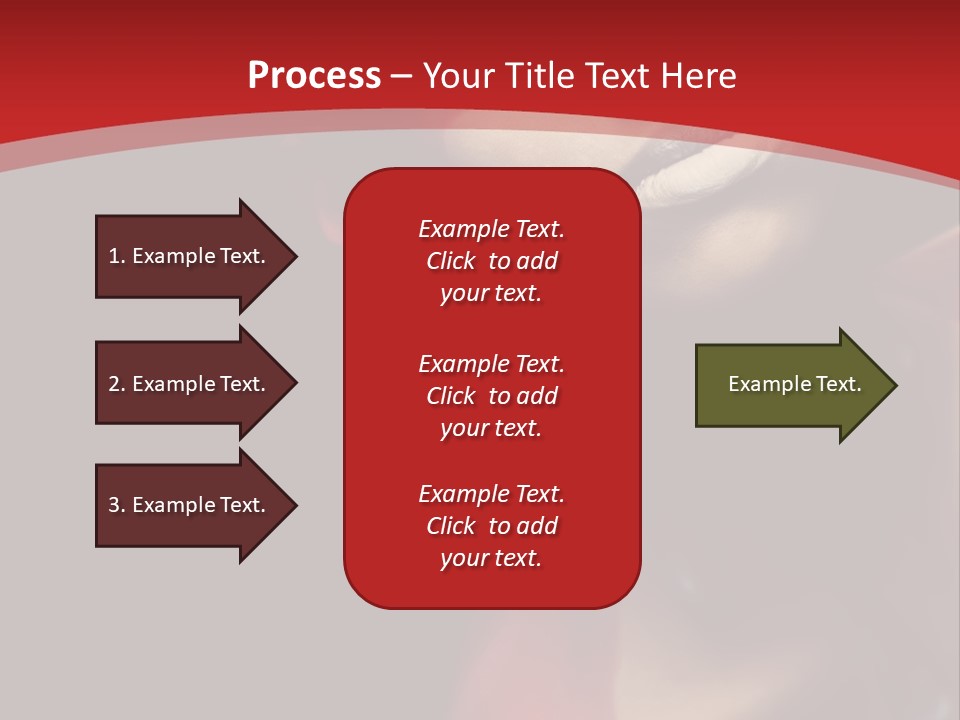 Process – Your Title Text Here

1. Example Text.

2. Example Text.

3. Example Text.

Example Text. Click to add your text.

Example Text. Click to add your text.

Example Text. Click to add your text.

Example Text.